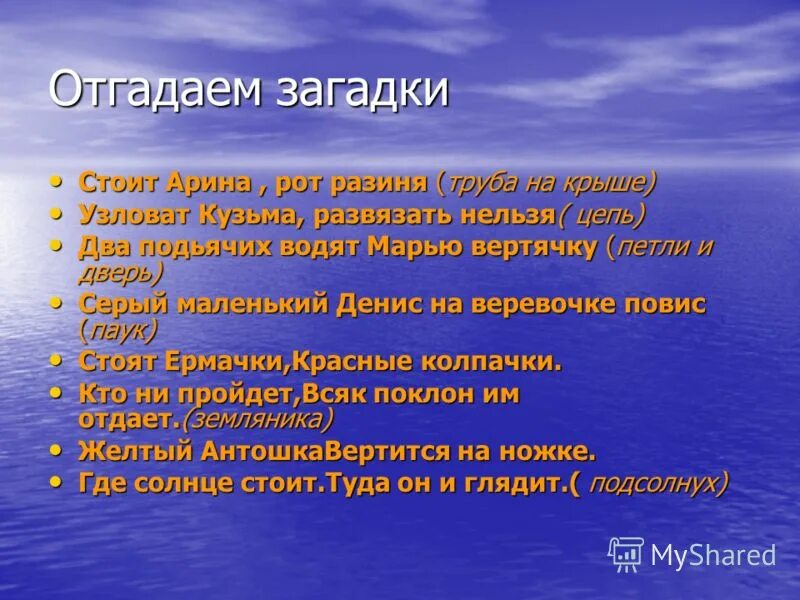 Отгадаем загадки

• Стоит Арина , рот разиня (труба на крыше)
• Узловат Кузьма, развязать нельзя( цепь)
• Два подьячих водят Марью вертячку (петли и дверь)
• Серый маленький Денис на веревочке повис (паук)
• Стоят Ермачки,Красные колпачки.
• Кто ни пройдет,Всяк поклон им отдает.(земляника)
• Желтый АнтошкаВертится на ножке.
• Где солнце стоит.Туда он и глядит.( подсолнух)

MyShared